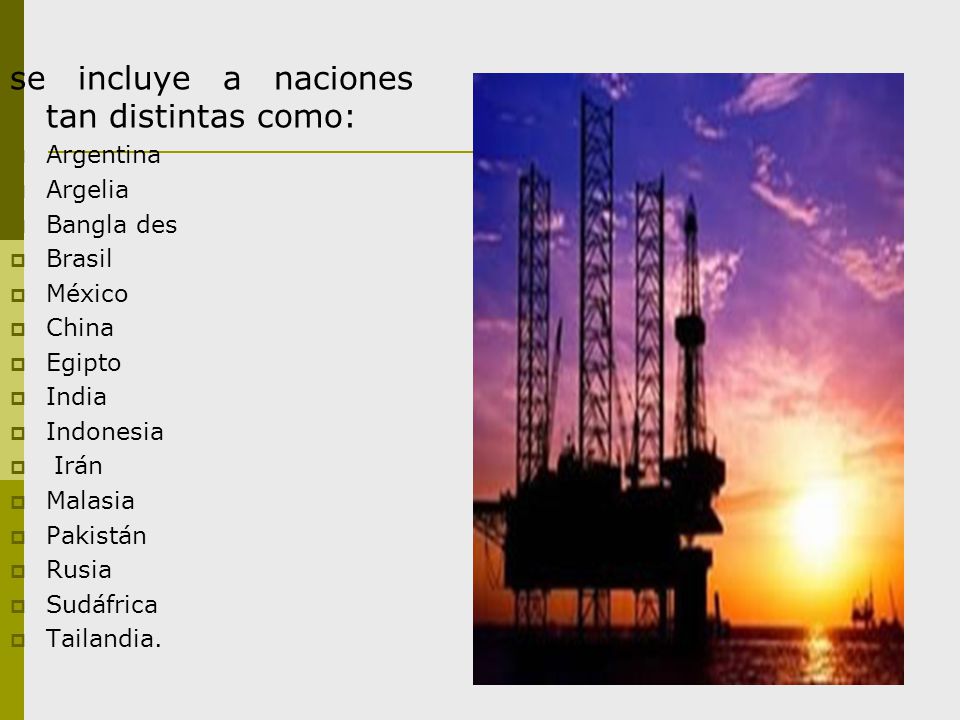 se incluye a naciones tan distintas como:
Argentina
Argelia
Bangla des
Brasil
México
China
Egipto
India
Indonesia
Irán
Malasia
Pakistán
Rusia
Sudáfrica
Tailandia.